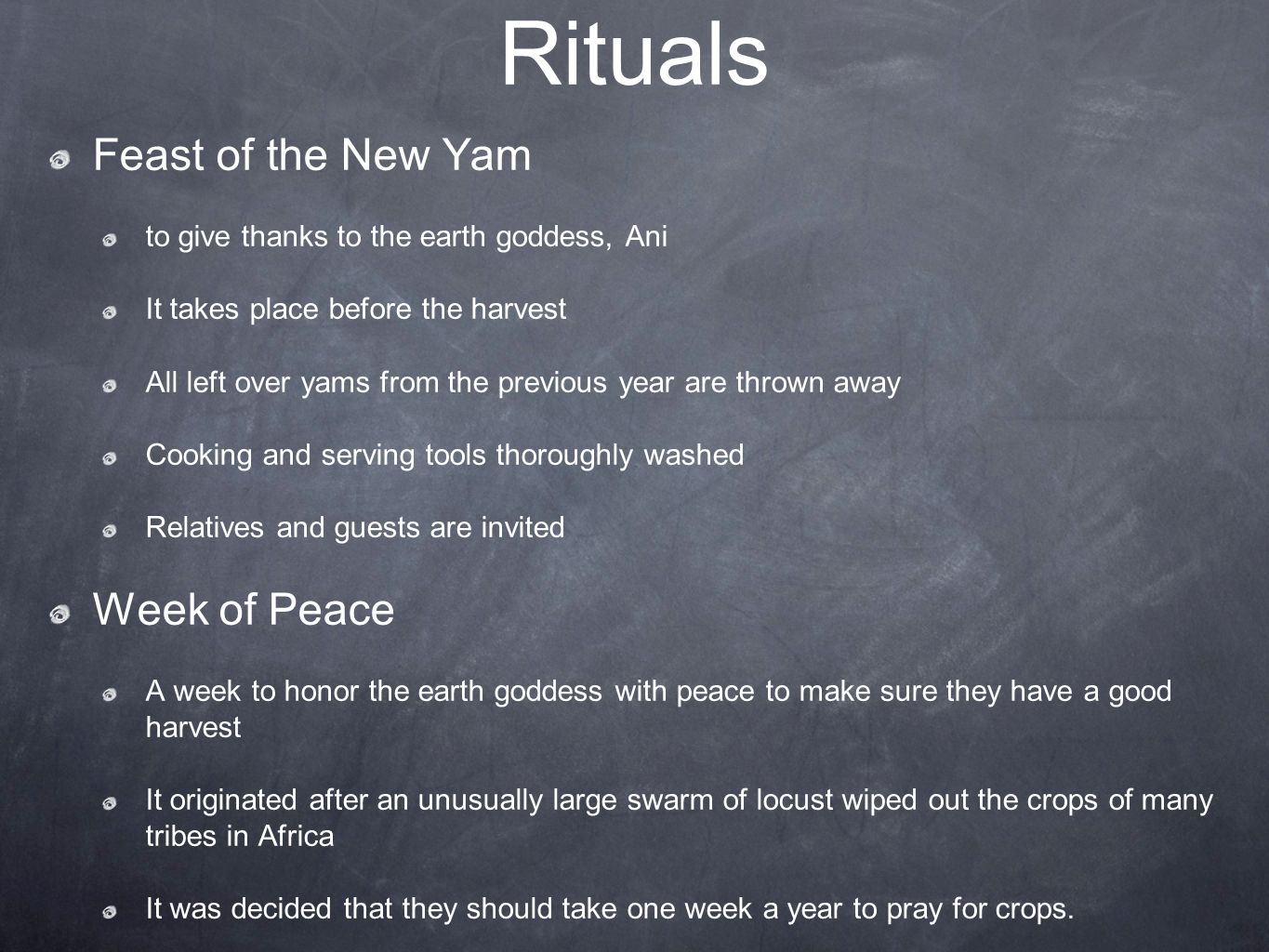 Rituals

Feast of the New Yam

to give thanks to the earth goddess, Ani

It takes place before the harvest

All left over yams from the previous year are thrown away

Cooking and serving tools thoroughly washed

Relatives and guests are invited

Week of Peace

A week to honor the earth goddess with peace to make sure they have a good harvest

It originated after an unusually large swarm of locust wiped out the crops of many tribes in Africa

It was decided that they should take one week a year to pray for crops.